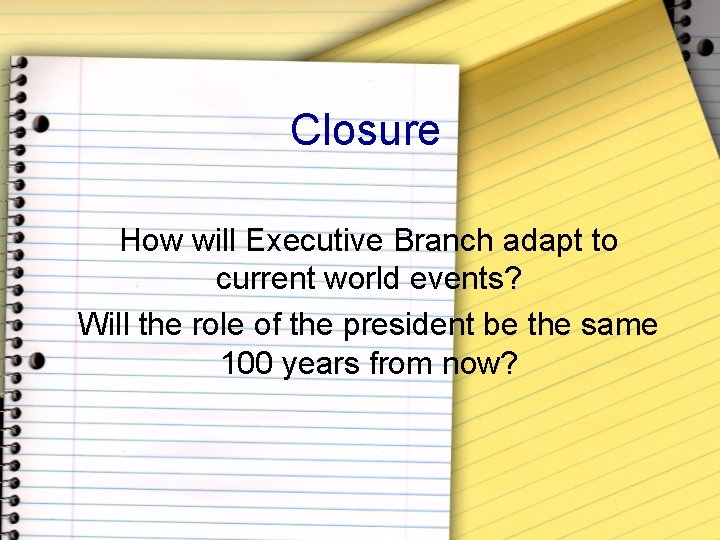 Closure

How will Executive Branch adapt to current world events?

Will the role of the president be the same 100 years from now?